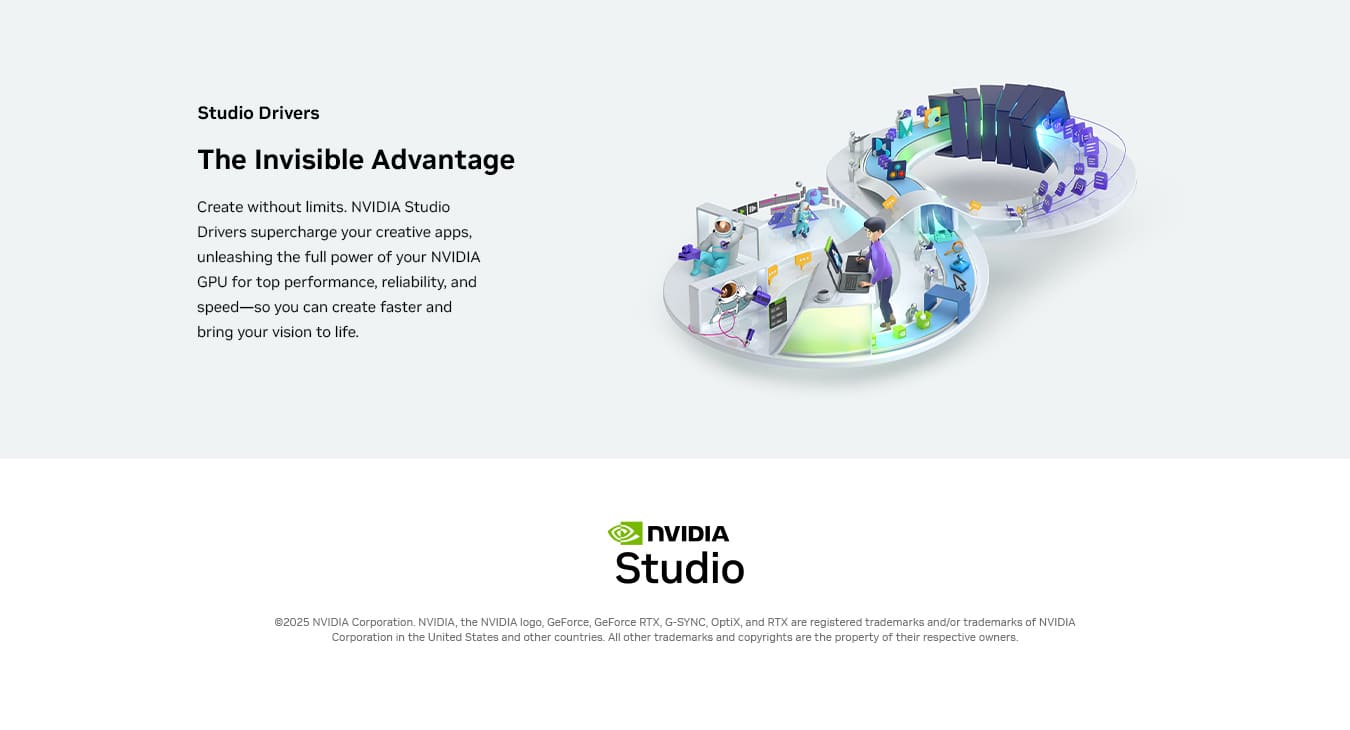 Studio Drivers

The Invisible Advantage

Create without limits. NVIDIA Studio Drivers supercharge your creative apps, unleashing the full power of your NVIDIA GPU for top performance, reliability, and speed—so you can create faster and bring your vision to life.

NVIDIA
Studio

©2025 NVIDIA Corporation. NVIDIA, the NVIDIA logo, GeForce, GeForce RTX, G-SYNC, OptiX, and RTX are registered trademarks and/or trademarks of NVIDIA Corporation in the United States and other countries. All other trademarks and copyrights are the property of their respective owners.